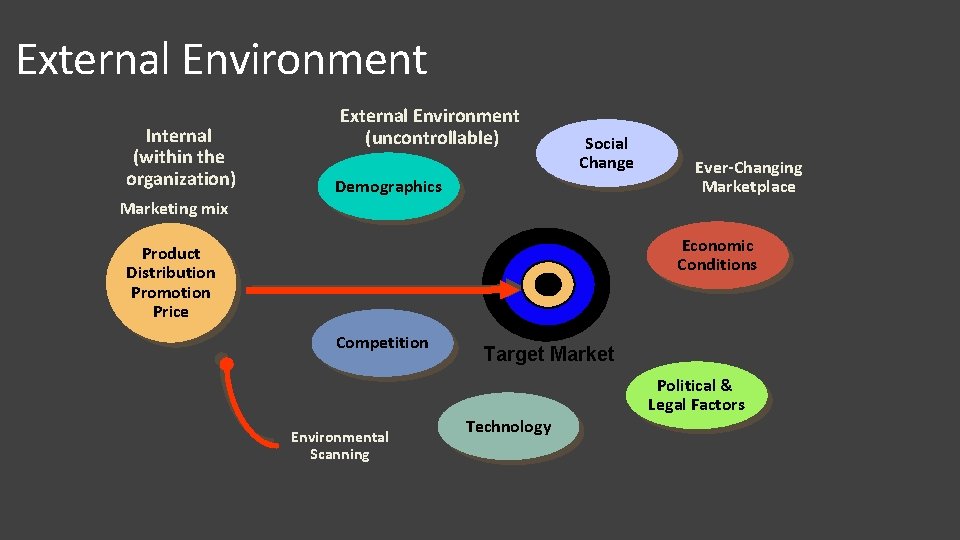 External Environment

Internal (within the organization)

Marketing mix

Product
Distribution
Promotion
Price

External Environment (uncontrollable)

Demographics

Social Change

Ever-Changing Marketplace

Economic Conditions

Competition

Target Market

Political & Legal Factors

Technology

Environmental Scanning